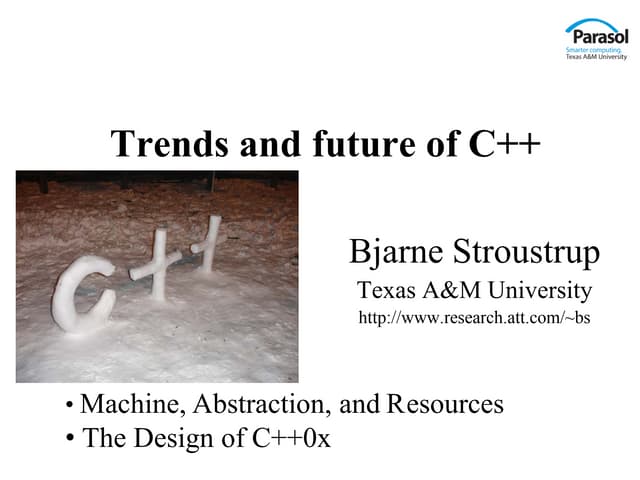 Parasol
Smarter computing.
Texas A&M University

Trends and future of C++

Bjarne Stroustrup
Texas A&M University
http://www.research.att.com/~bs

• Machine, Abstraction, and Resources
• The Design of C++0x